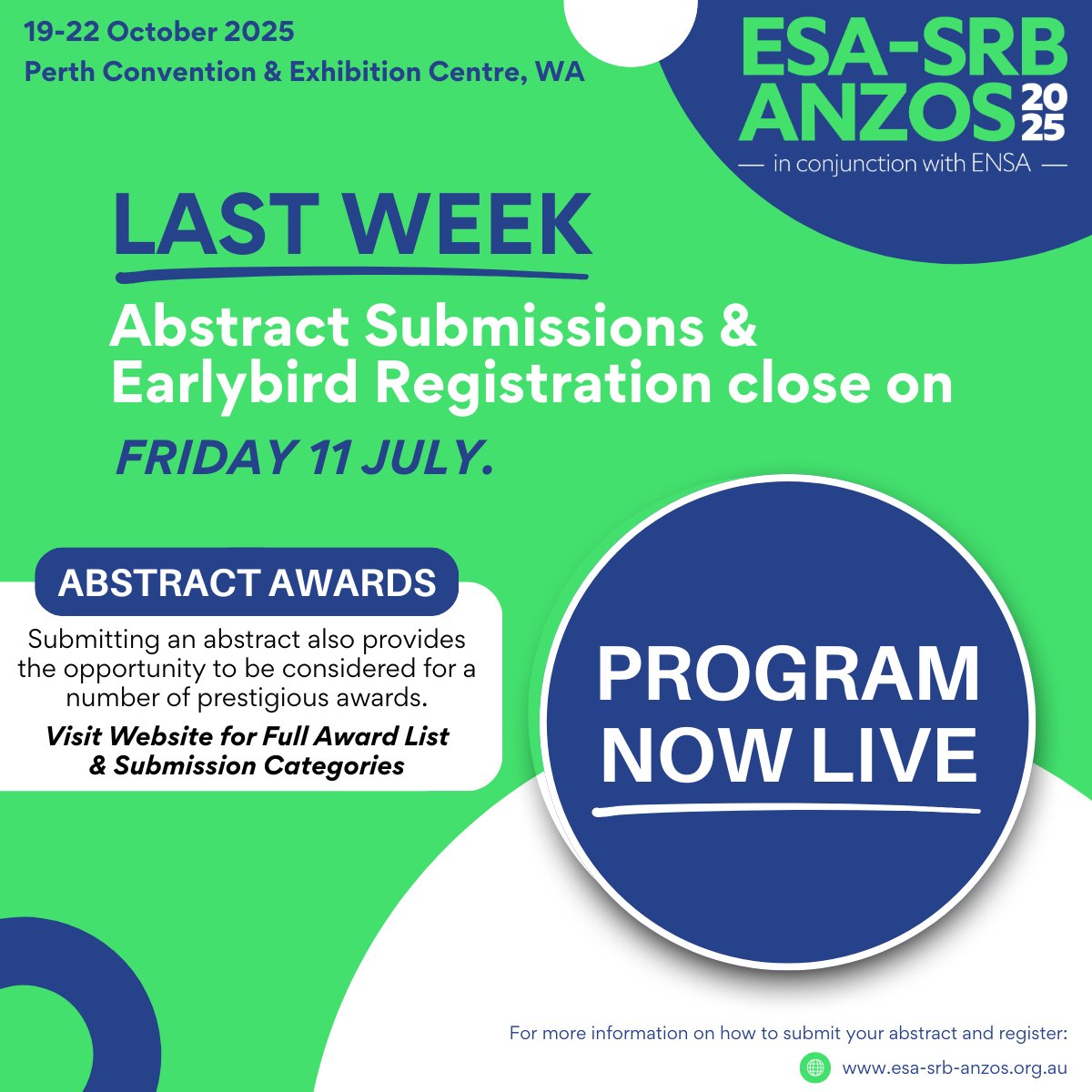 19-22 October 2025
Perth Convention & Exhibition Centre, WA

ESA-SRB
ANZOS 2025
— in conjunction with ENSA —

LAST WEEK

Abstract Submissions & Earlybird Registration close on

FRIDAY 11 JULY.

ABSTRACT AWARDS

Submitting an abstract also provides the opportunity to be considered for a number of prestigious awards.

Visit Website for Full Award List & Submission Categories

PROGRAM NOW LIVE

For more information on how to submit your abstract and register:

www.esa-srb-anzos.org.au